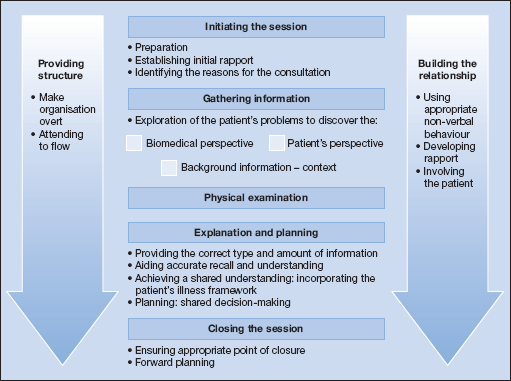 Providing structure

• Make organisation overt
• Attending to flow

Initiating the session

• Preparation
• Establishing initial rapport
• Identifying the reasons for the consultation

Gathering information

• Exploration of the patient's problems to discover the:

Biomedical perspective

Patient's perspective

Background information – context

Physical examination

Explanation and planning

• Providing the correct type and amount of information
• Aiding accurate recall and understanding
• Achieving a shared understanding: incorporating the patient's illness framework
• Planning: shared decision-making

Closing the session

• Ensuring appropriate point of closure
• Forward planning

Building the relationship

• Using appropriate non-verbal behaviour
• Developing rapport
• Involving the patient